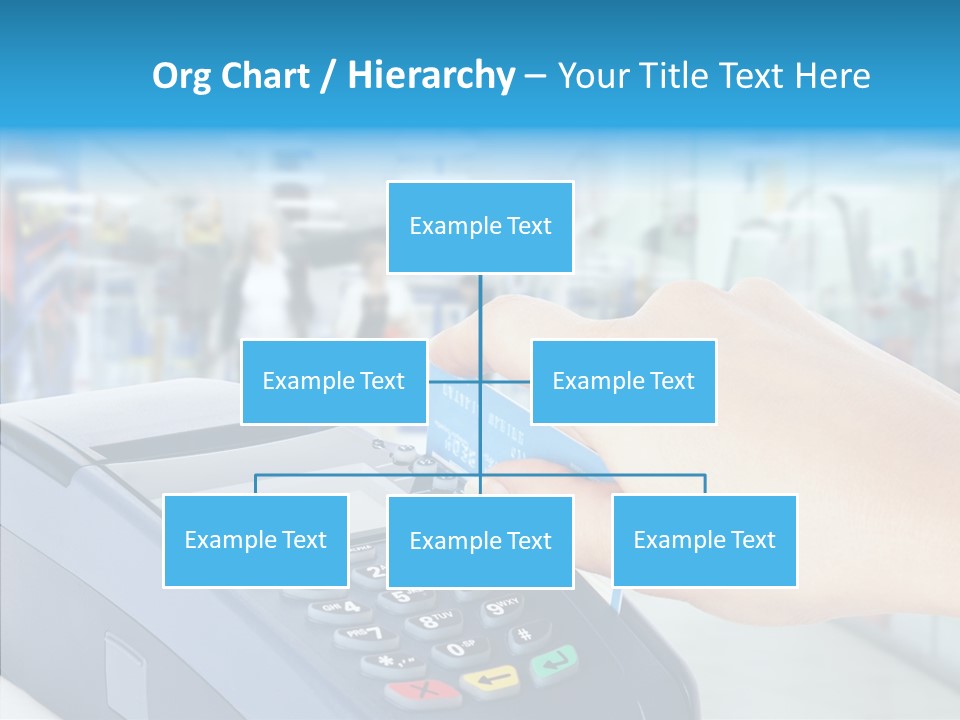 Org Chart / Hierarchy – Your Title Text Here

Example Text

Example Text

Example Text

Example Text

Example Text

Example Text